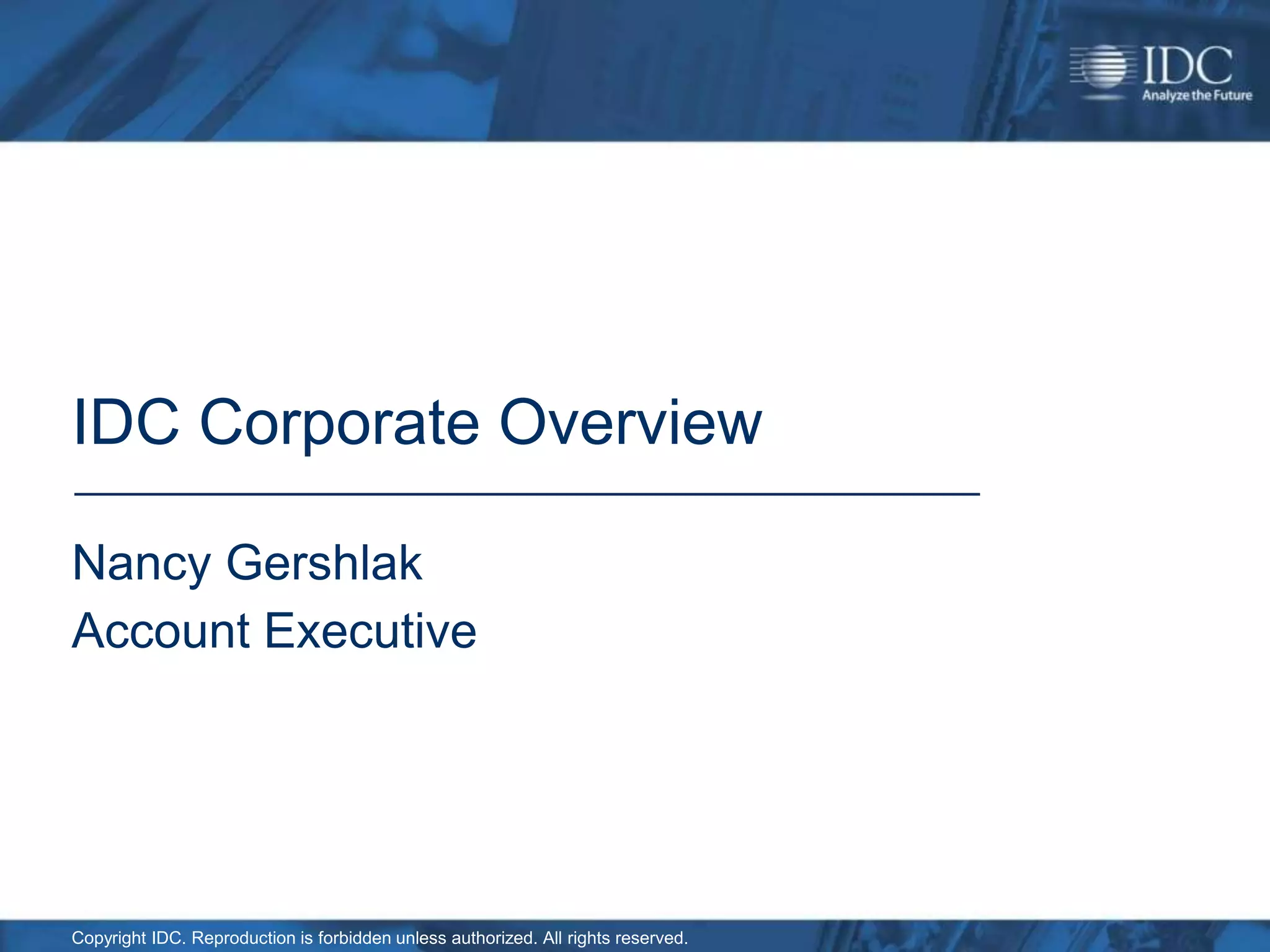 IDC
Analyze the Future

IDC Corporate Overview

Nancy Gershlak
Account Executive

Copyright IDC. Reproduction is forbidden unless authorized. All rights reserved.